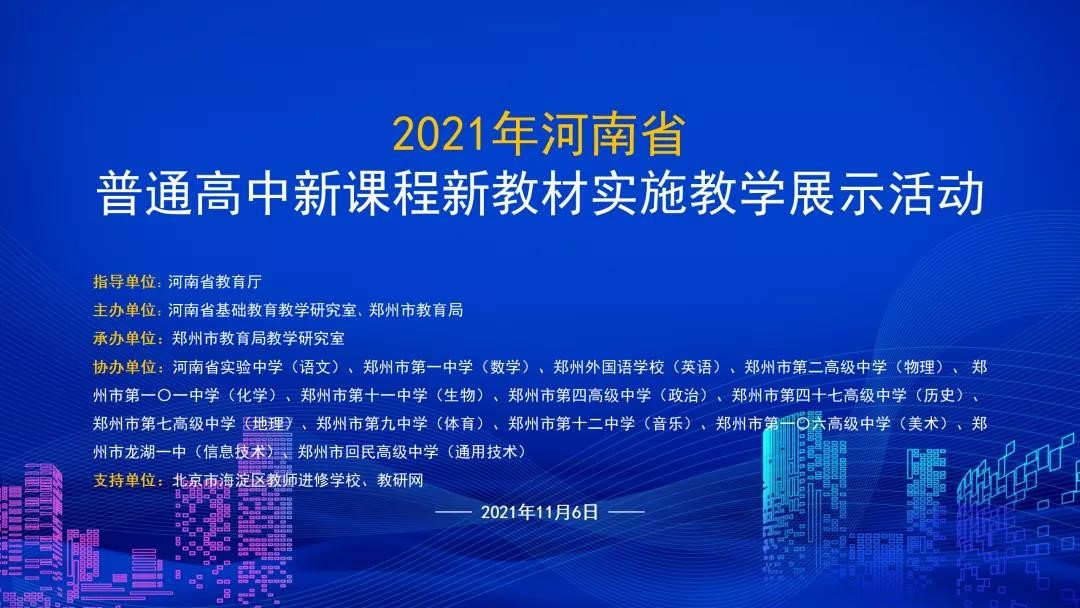 2021年河南省
普通高中新课程新教材实施教学展示活动

指导单位：河南省教育厅

主办单位：河南省基础教育教学研究室、郑州市教育局

承办单位：郑州市教育局教学研究室

协办单位：河南省实验中学（语文）、郑州市第一中学（数学）、郑州外国语学校（英语）、郑州市第二高级中学（物理）、郑州市第一〇一中学（化学）、郑州市第十一中学（生物）、郑州市第四高级中学（政治）、郑州市第四十七高级中学（历史）、郑州市第七高级中学（地理）、郑州市第九中学（体育）、郑州市第十二中学（音乐）、郑州市第一〇六高级中学（美术）、郑州市龙湖一中（信息技术）、郑州市回民高级中学（通用技术）

支持单位：北京市海淀区教师进修学校、教研网

—— 2021年11月6日 ——